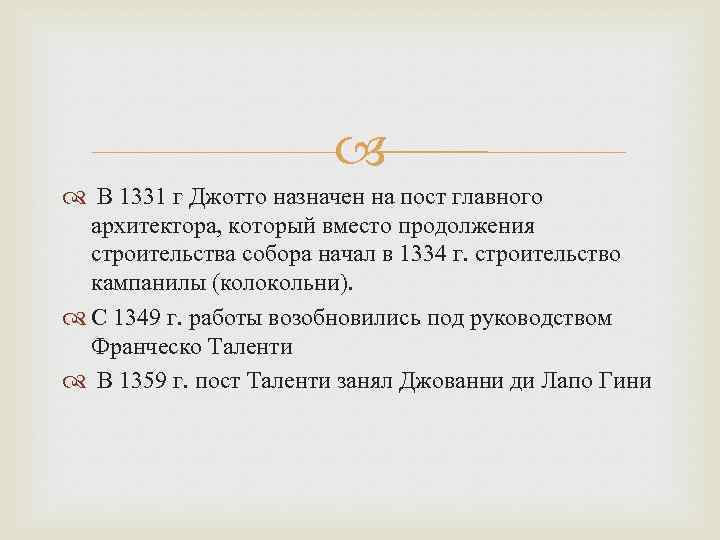 В 1331 г Джотто назначен на пост главного архитектора, который вместо продолжения строительства собора начал в 1334 г. строительство кампанилы (колокольни).

С 1349 г. работы возобновились под руководством Франческо Таленти

В 1359 г. пост Таленти занял Джованни ди Лапо Гини